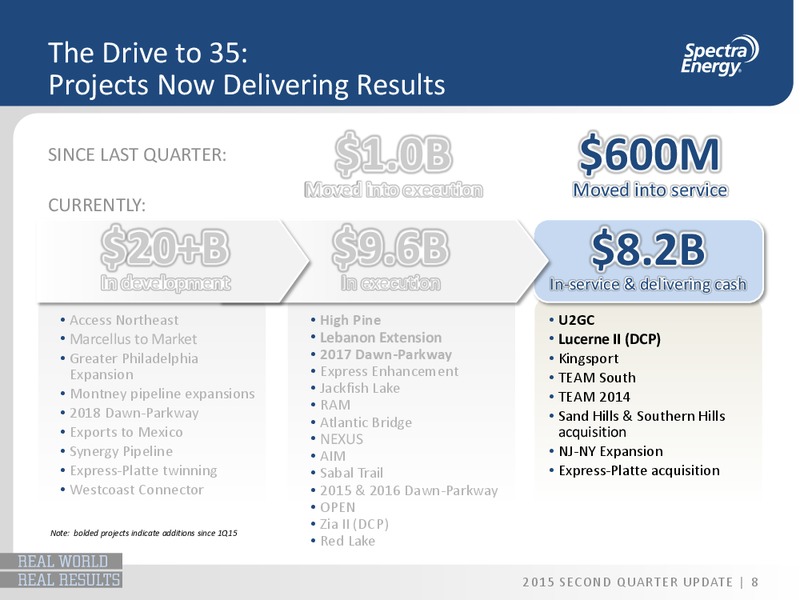 The Drive to 35:
Projects Now Delivering Results

Spectra Energy

SINCE LAST QUARTER:

$1.0B
Moved into execution

$600M
Moved into service

CURRENTLY:

$20+B
In development

$9.6B
In execution

$8.2B
In-service & delivering cash

• Access Northeast
• Marcellus to Market
• Greater Philadelphia Expansion
• Montney pipeline expansions
• 2018 Dawn-Parkway
• Exports to Mexico
• Synergy Pipeline
• Express-Platte twinning
• Westcoast Connector

• High Pine
• Lebanon Extension
• 2017 Dawn-Parkway
• Express Enhancement
• Jackfish Lake
• RAM
• Atlantic Bridge
• NEXUS
• AIM
• Sabal Trail
• 2015 & 2016 Dawn-Parkway
• OPEN
• Zia II (DCP)
• Red Lake

• U2GC
• Lucerne II (DCP)
• Kingsport
• TEAM South
• TEAM 2014
• Sand Hills & Southern Hills acquisition
• NJ-NY Expansion
• Express-Platte acquisition

Note: bolded projects indicate additions since 1Q15

REAL WORLD
REAL RESULTS

2015 SECOND QUARTER UPDATE | 8